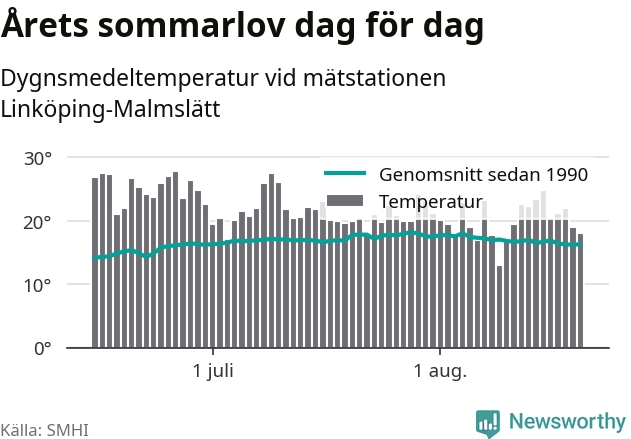 Årets sommarlov dag för dag

Dygnsmedeltemperatur vid mätstationen Linköping-Malmslätt

30°
20°
10°
0°

Genomsnitt sedan 1990
Temperatur

1 juli
1 aug.

Källa: SMHI

Newsworthy